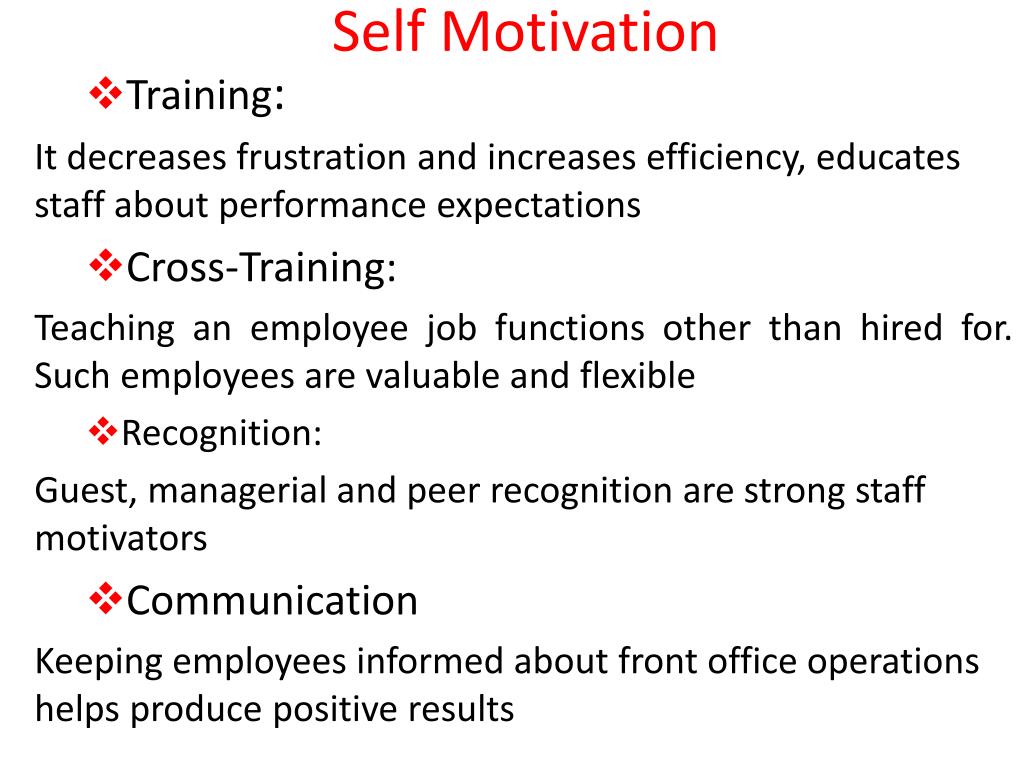 Self Motivation

❖Training:

It decreases frustration and increases efficiency, educates staff about performance expectations

❖Cross-Training:

Teaching an employee job functions other than hired for. Such employees are valuable and flexible

❖Recognition:

Guest, managerial and peer recognition are strong staff motivators

❖Communication

Keeping employees informed about front office operations helps produce positive results